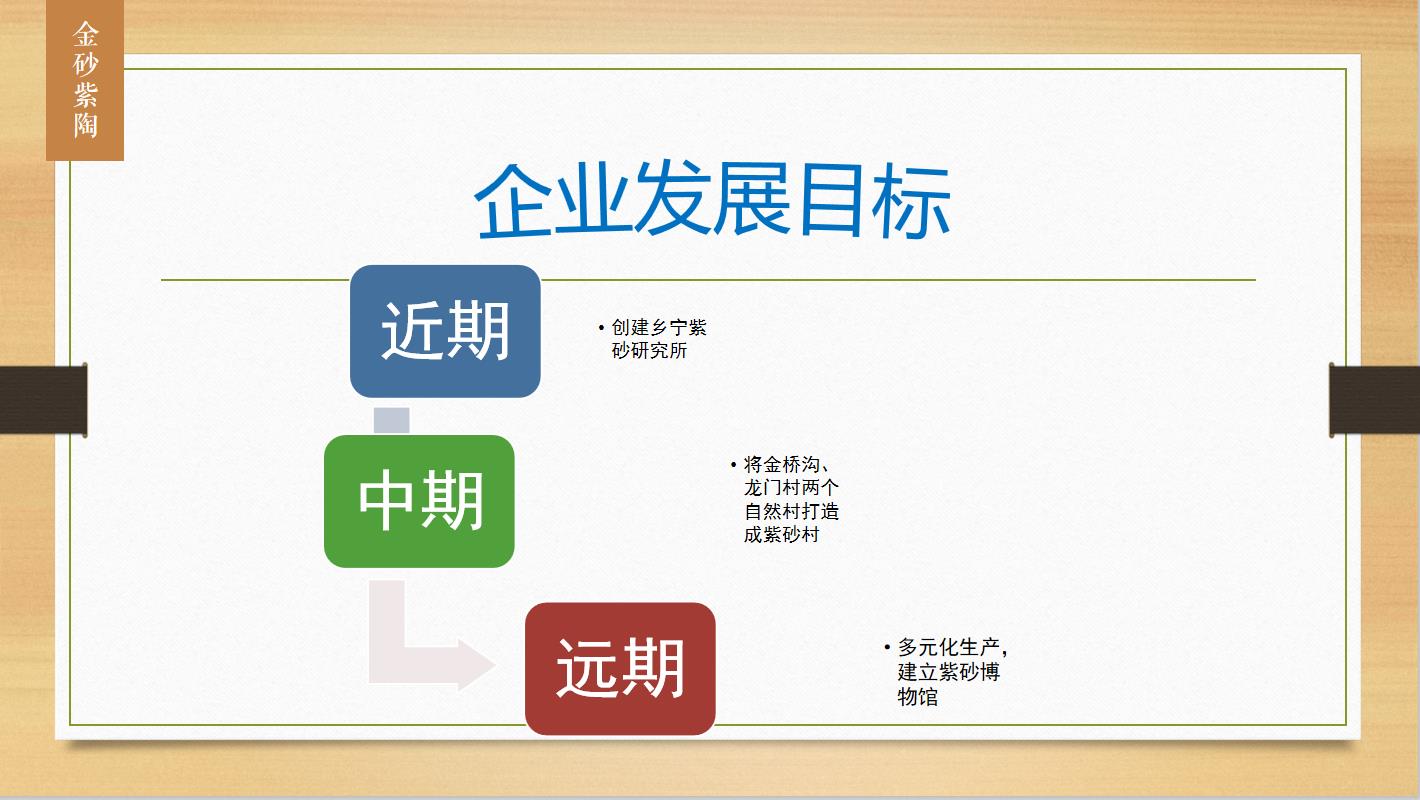 金砂紫陶

企业发展目标

近期

• 创建乡宁紫砂研究所

中期

• 将金桥沟、龙门村两个自然村打造成紫砂村

远期

• 多元化生产，建立紫砂博物馆